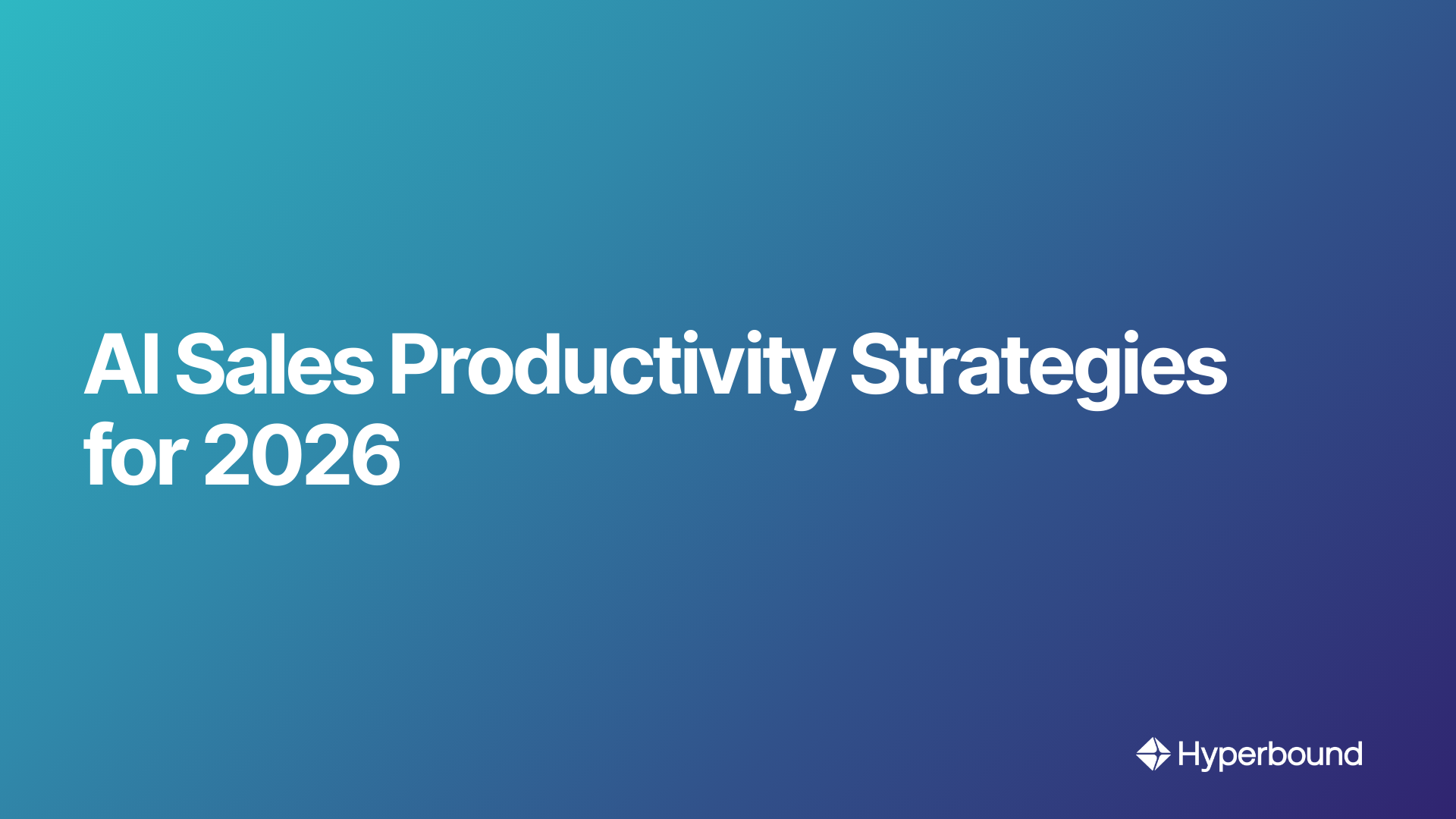 AI Sales Productivity Strategies for 2026

Hyperbound